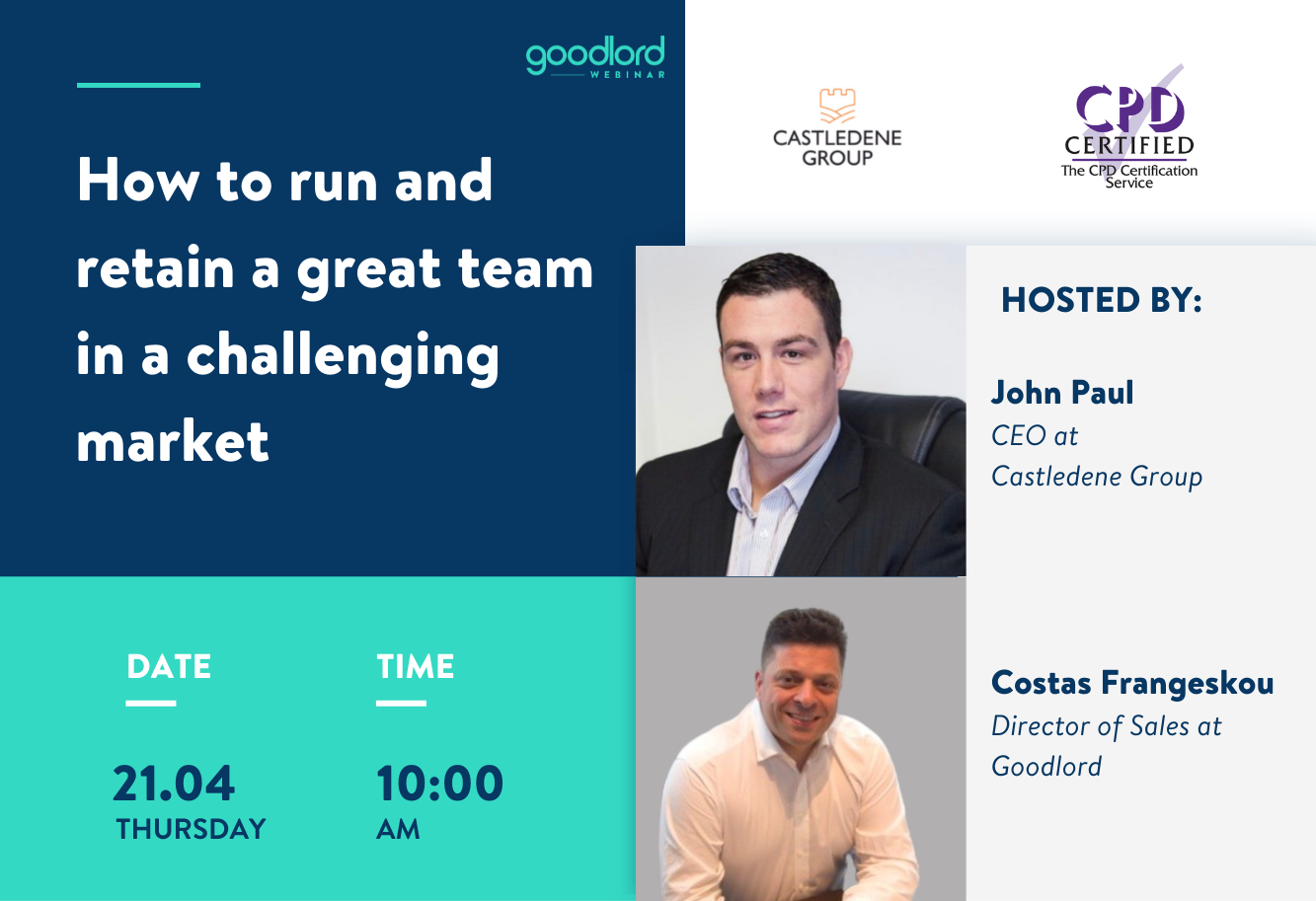 goodlord
WEBINAR

How to run and retain a great team in a challenging market

CASTLEDENE GROUP

CPD CERTIFIED
The CPD Certification Service

HOSTED BY:

John Paul
CEO at Castledene Group

Costas Frangeskou
Director of Sales at Goodlord

DATE
21.04
THURSDAY

TIME
10:00
AM